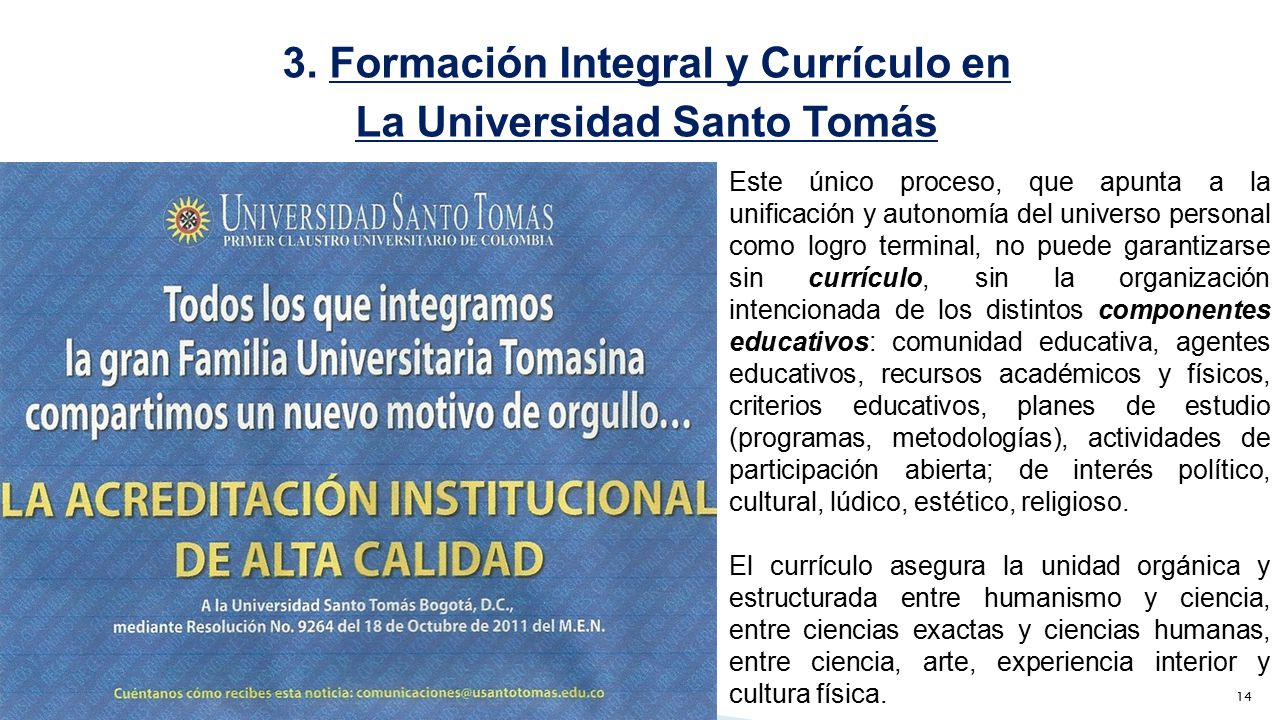 3. Formación Integral y Currículo en La Universidad Santo Tomás

UNIVERSIDAD SANTO TOMAS
PRIMER CLAUSTRO UNIVERSITARIO DE COLOMBIA

Todos los que integramos la gran Familia Universitaria Tomasina compartimos un nuevo motivo de orgullo…

LA ACREDITACIÓN INSTITUCIONAL DE ALTA CALIDAD

A la Universidad Santo Tomás Bogotá, D.C., mediante Resolución No. 9264 del 18 de Octubre de 2011 del M.E.N.

Cuéntanos cómo recibes esta noticia: comunicaciones@usantotomas.edu.co

Este único proceso, que apunta a la unificación y autonomía del universo personal como logro terminal, no puede garantizarse sin currículo, sin la organización intencionada de los distintos componentes educativos: comunidad educativa, agentes educativos, recursos académicos y físicos, criterios educativos, planes de estudio (programas, metodologías), actividades de participación abierta; de interés político, cultural, lúdico, estético, religioso.

El currículo asegura la unidad orgánica y estructurada entre humanismo y ciencia, entre ciencias exactas y ciencias humanas, entre ciencia, arte, experiencia interior y cultura física.

14